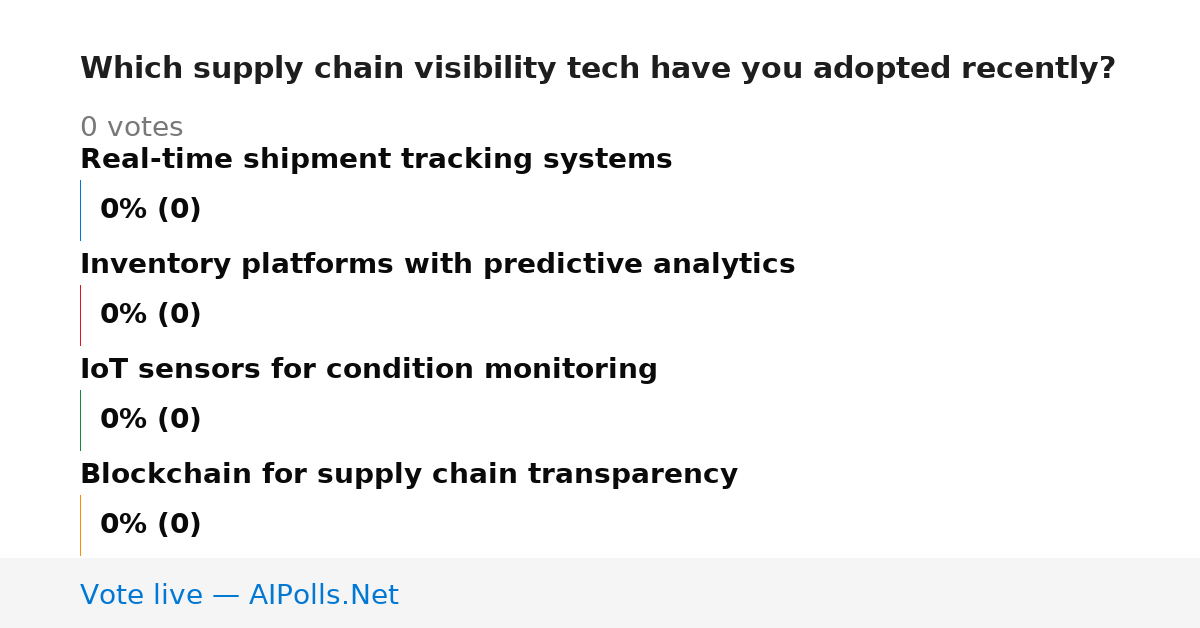 Which supply chain visibility tech have you adopted recently?

0 votes

Real-time shipment tracking systems

0% (0)

Inventory platforms with predictive analytics

0% (0)

IoT sensors for condition monitoring

0% (0)

Blockchain for supply chain transparency

0% (0)

Vote live — AIPolls.Net